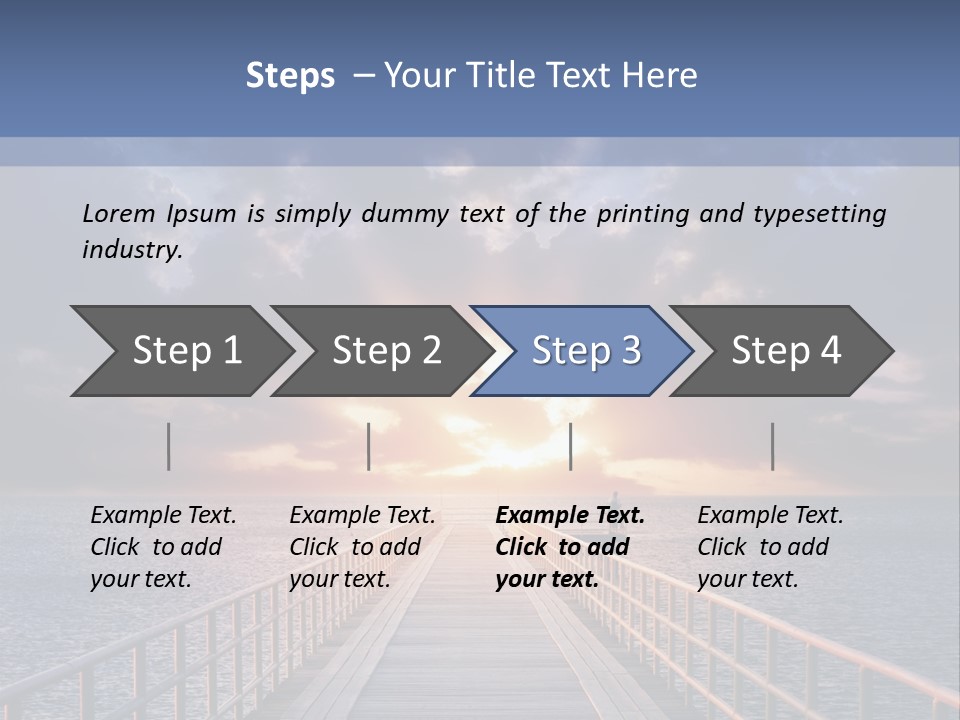 Steps – Your Title Text Here

Lorem Ipsum is simply dummy text of the printing and typesetting industry.

Step 1

Step 2

Step 3

Step 4

Example Text. Click to add your text.

Example Text. Click to add your text.

Example Text. Click to add your text.

Example Text. Click to add your text.